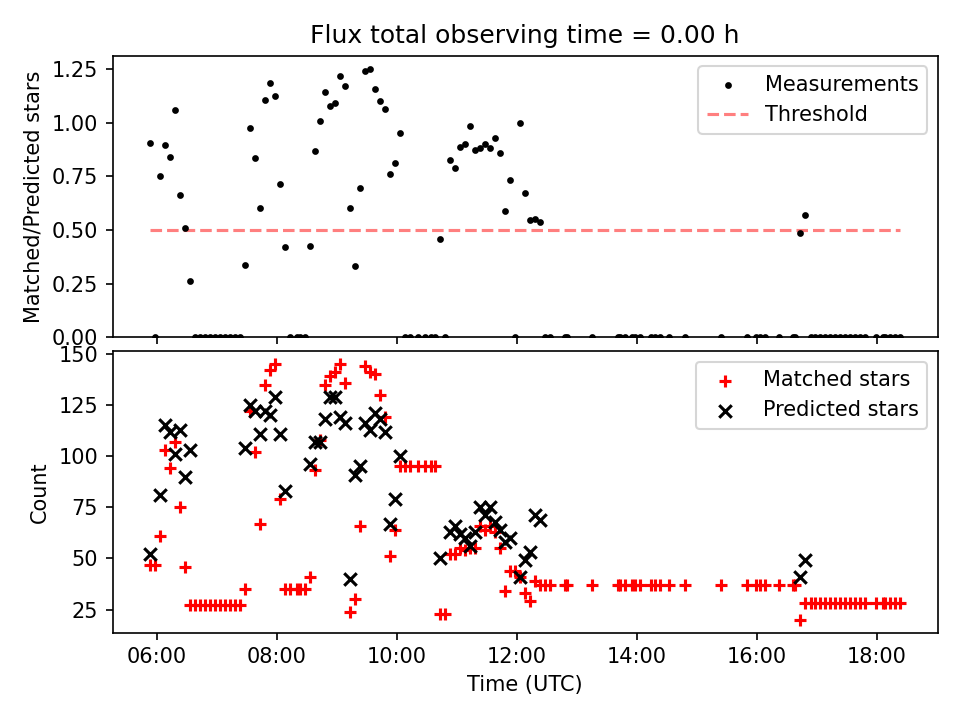 Flux total observing time = 0.00 h

Matched/Predicted stars

1.25
1.00
0.75
0.50
0.25
0.00

Measurements
Threshold

Count

150
125
100
75
50
25

Matched stars
Predicted stars

06:00
08:00
10:00
12:00
14:00
16:00
18:00

Time (UTC)